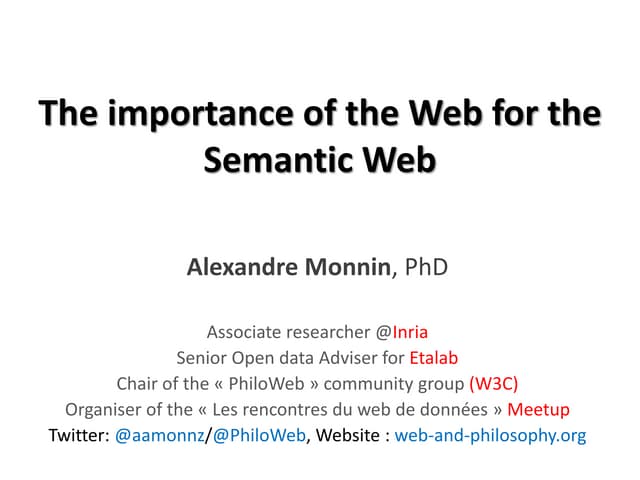 The importance of the Web for the Semantic Web

Alexandre Monnin, PhD

Associate researcher @Inria
Senior Open data Adviser for Etalab
Chair of the « PhiloWeb » community group (W3C)
Organiser of the « Les rencontres du web de données » Meetup
Twitter: @aamonnz/@PhiloWeb, Website : web-and-philosophy.org